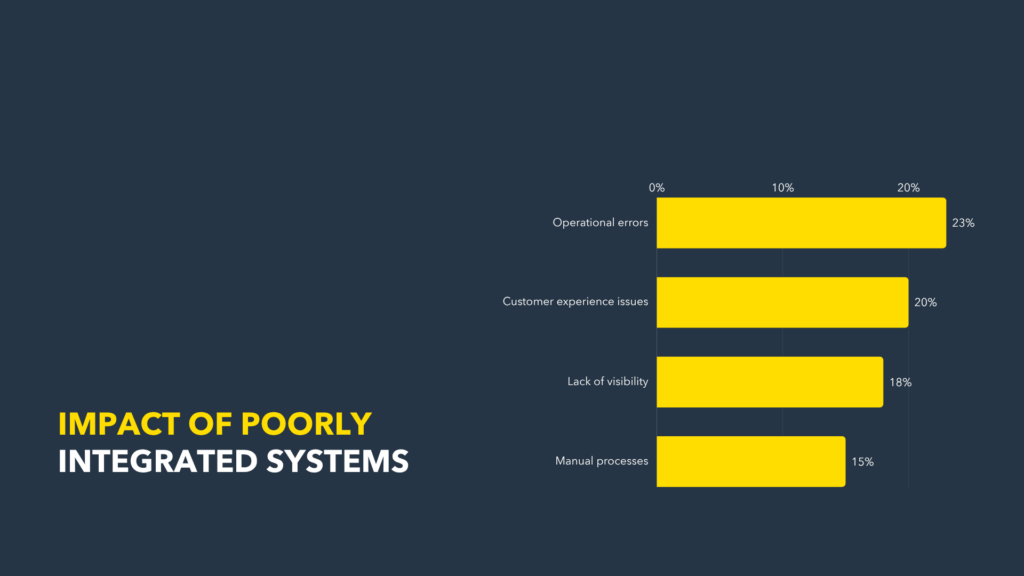 IMPACT OF POORLY INTEGRATED SYSTEMS

0% 10% 20%

Operational errors 23%

Customer experience issues 20%

Lack of visibility 18%

Manual processes 15%